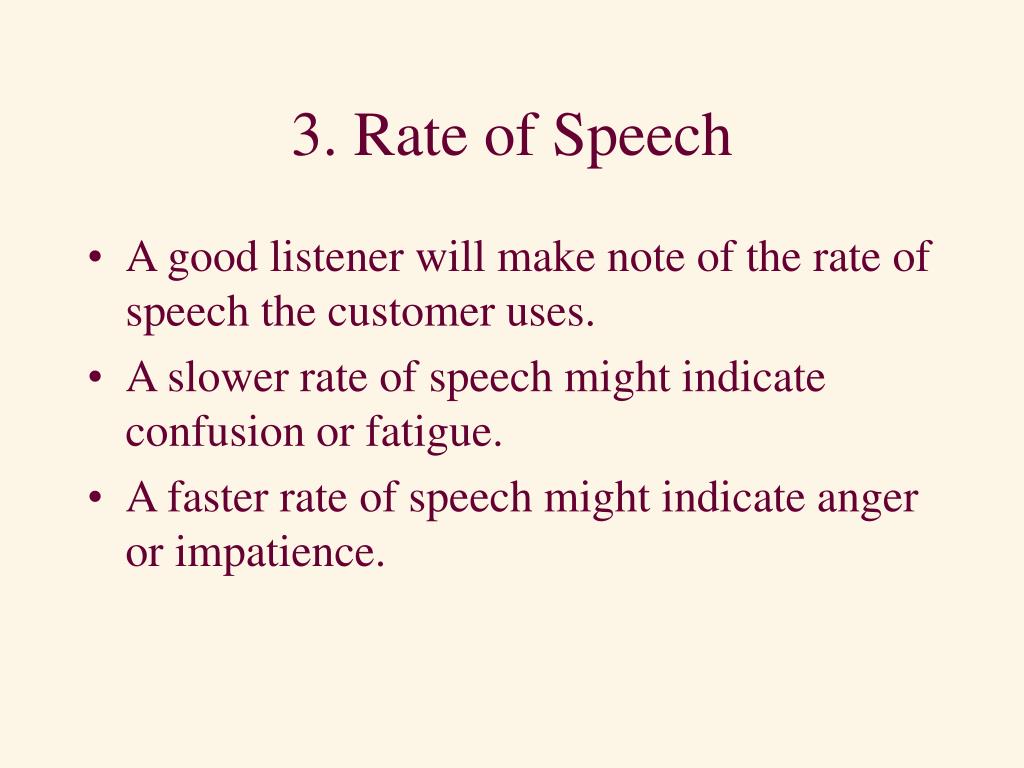 3. Rate of Speech

• A good listener will make note of the rate of speech the customer uses.
• A slower rate of speech might indicate confusion or fatigue.
• A faster rate of speech might indicate anger or impatience.